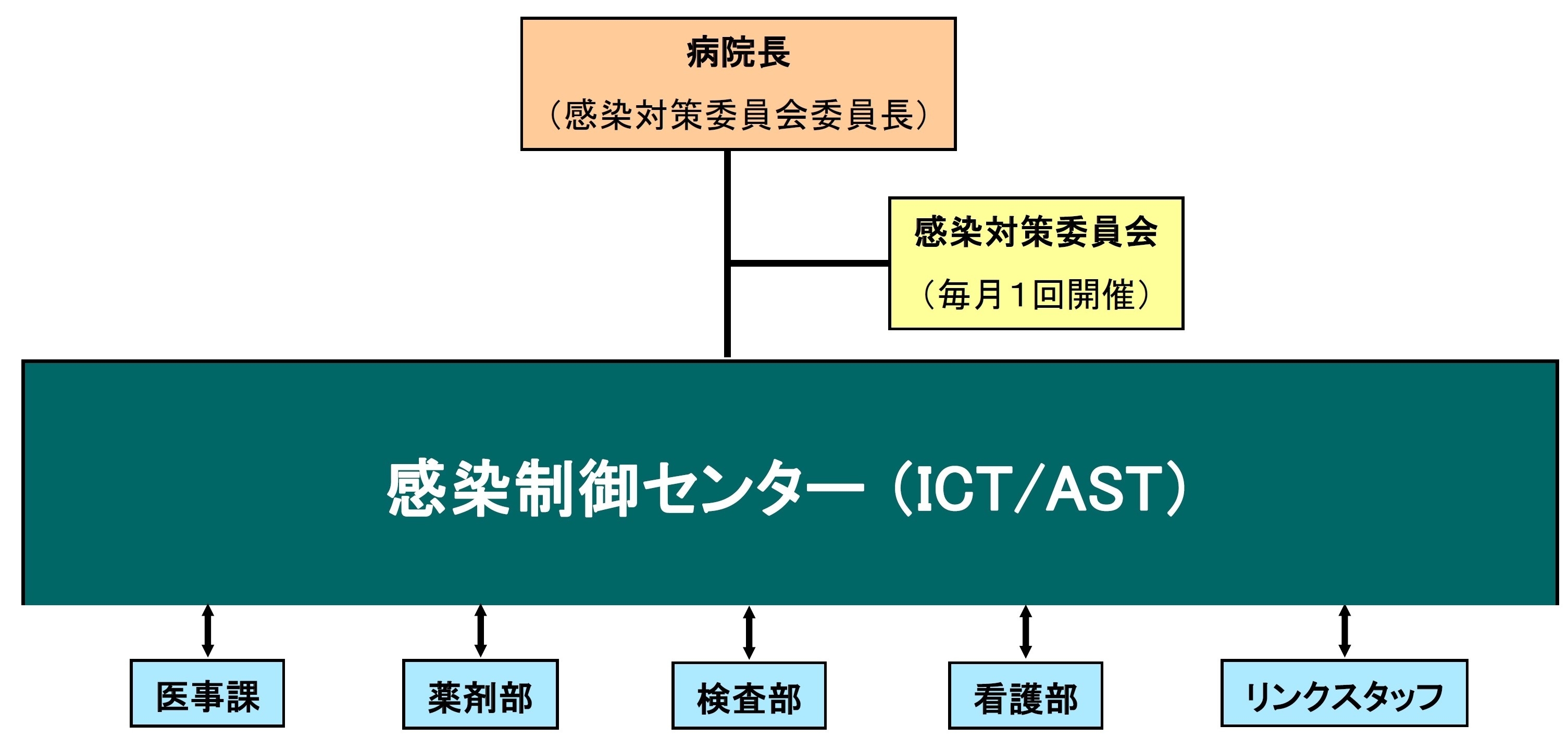 病院長
（感染対策委員会委員長）

感染対策委員会
（毎月1回開催）

感染制御センター（ICT/AST）

医事課

薬剤部

検査部

看護部

リンクスタッフ